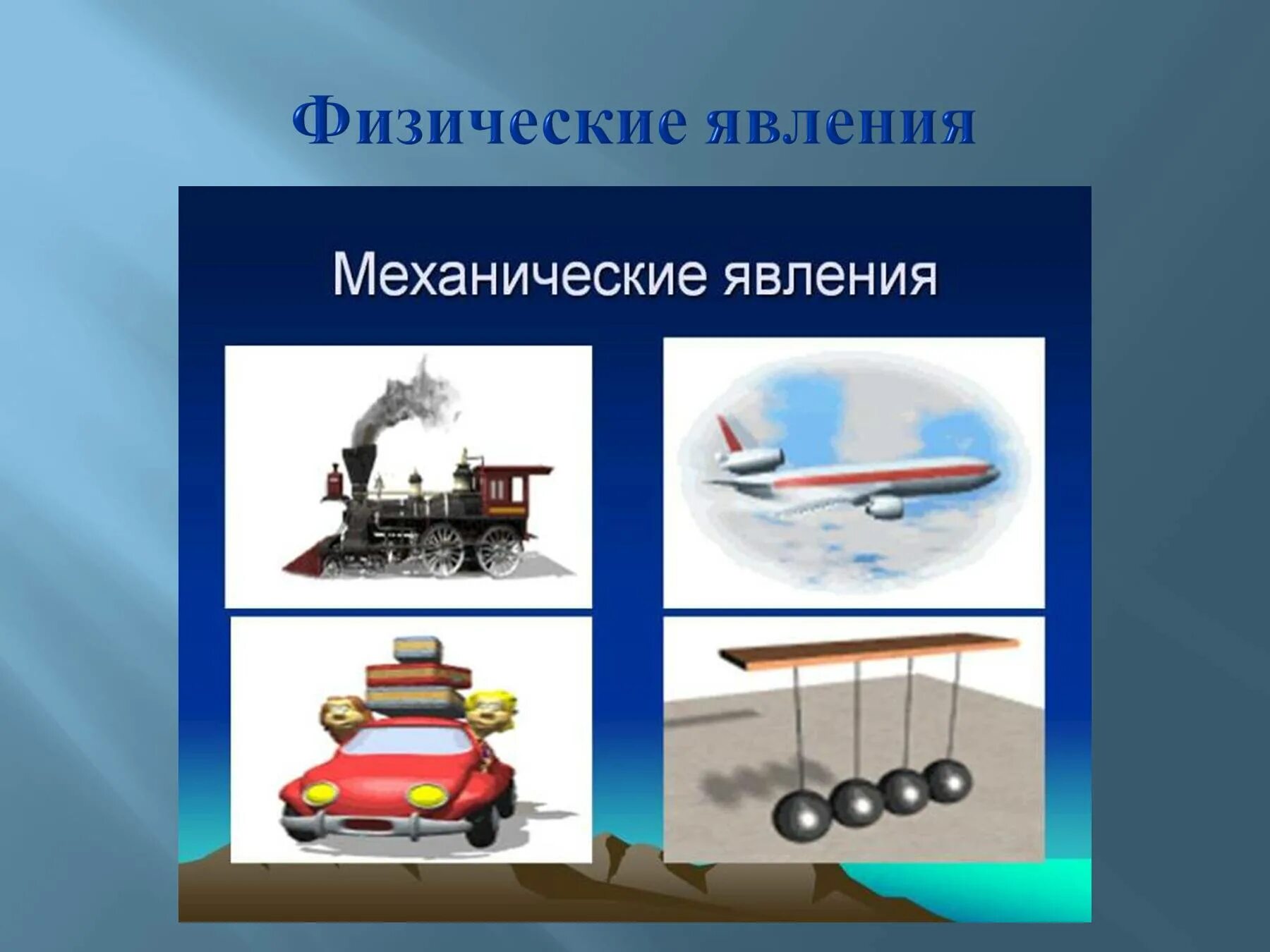 Физические явления

Механические явления